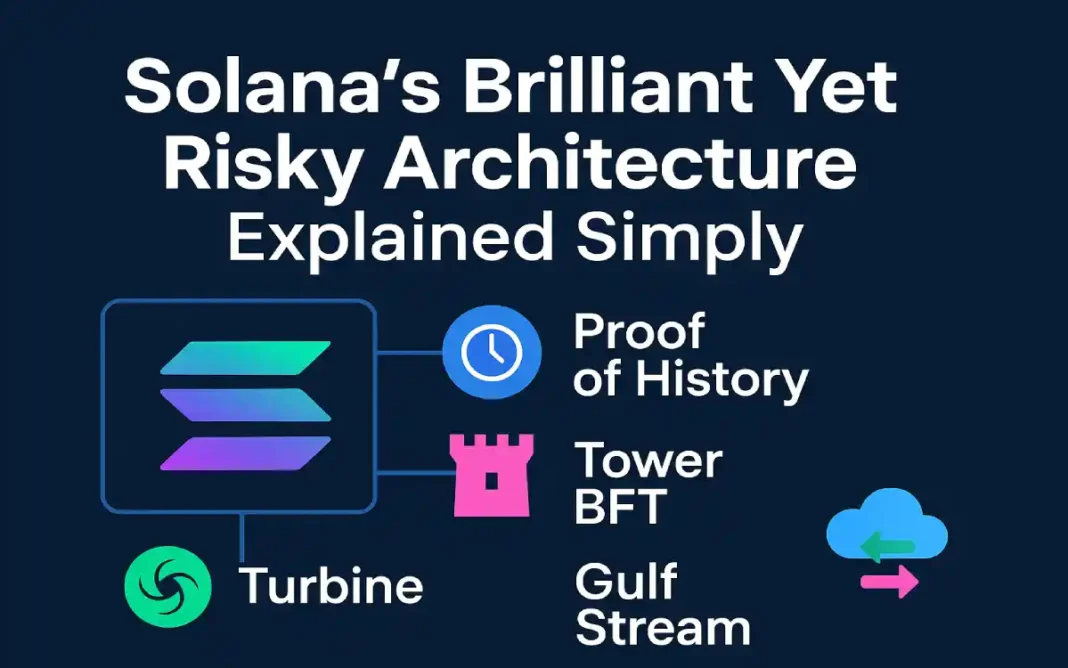 Solana's Brilliant Yet Risky Architecture Explained Simply

Proof of History

Tower BFT

Turbine

Gulf Stream